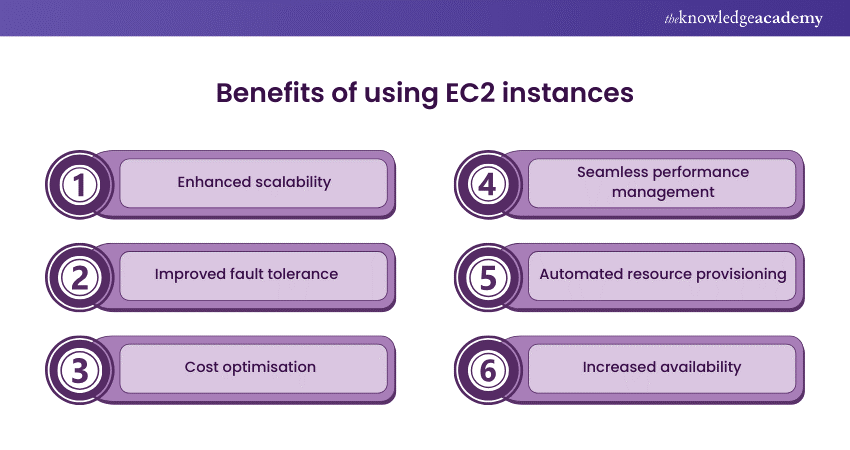 theknowledgeacademy

Benefits of using EC2 instances

1 Enhanced scalability

2 Improved fault tolerance

3 Cost optimisation

4 Seamless performance management

5 Automated resource provisioning

6 Increased availability